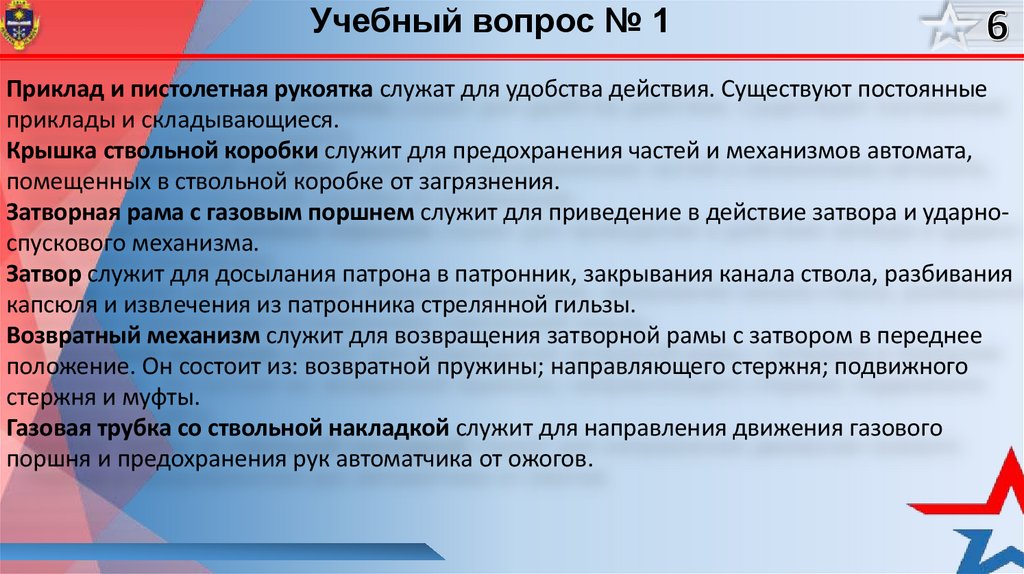 Учебный вопрос № 1

6

Приклад и пистолетная рукоятка служат для удобства действия. Существуют постоянные приклады и складывающиеся.
Крышка ствольной коробки служит для предохранения частей и механизмов автомата, помещенных в ствольной коробке от загрязнения.
Затворная рама с газовым поршнем служит для приведение в действие затвора и ударно-спускового механизма.
Затвор служит для досылания патрона в патронник, закрывания канала ствола, разбивания капсюля и извлечения из патронника стрелянной гильзы.
Возвратный механизм служит для возвращения затворной рамы с затвором в переднее положение. Он состоит из: возвратной пружины; направляющего стержня; подвижного стержня и муфты.
Газовая трубка со ствольной накладкой служит для направления движения газового поршня и предохранения рук автоматчика от ожогов.